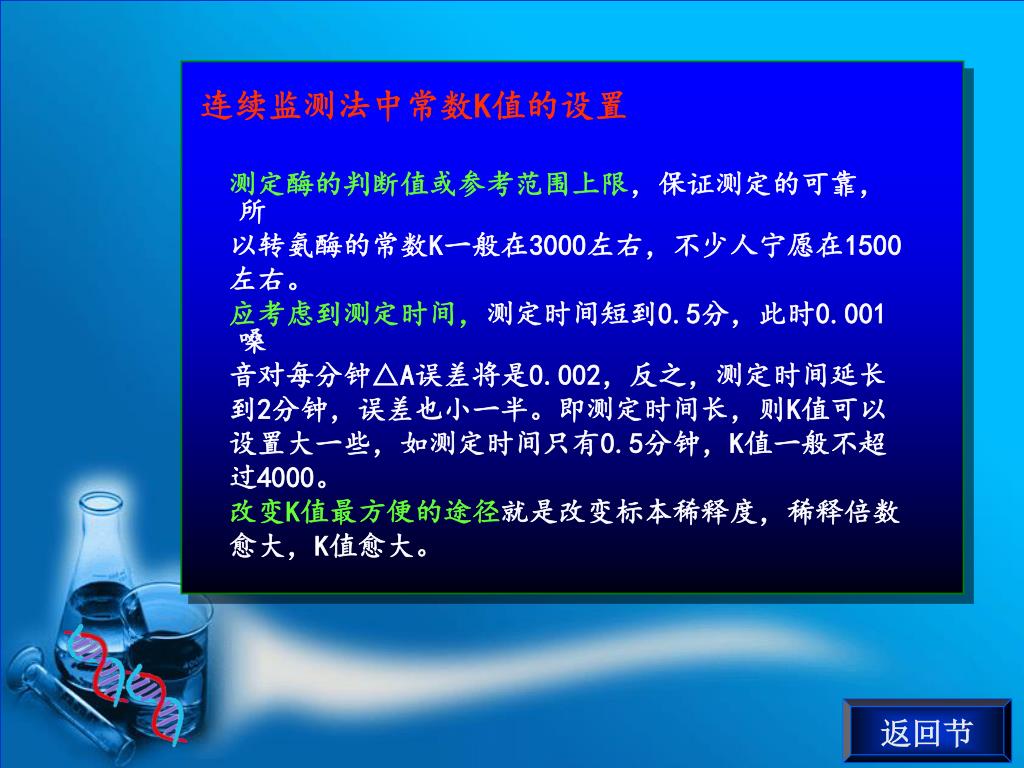 连续监测法中常数K值的设置

测定酶的判断值或参考范围上限，保证测定的可靠，所以转氨酶的常数K一般在3000左右，不少人宁愿在1500左右。
应考虑到测定时间，测定时间短到0.5分，此时0.001噪音对每分钟△A误差将是0.002，反之，测定时间延长到2分钟，误差也小一半。即测定时间长，则K值可以设置大一些，如测定时间只有0.5分钟，K值一般不超过4000。
改变K值最方便的途径就是改变标本稀释度，稀释倍数愈大，K值愈大。

返回节